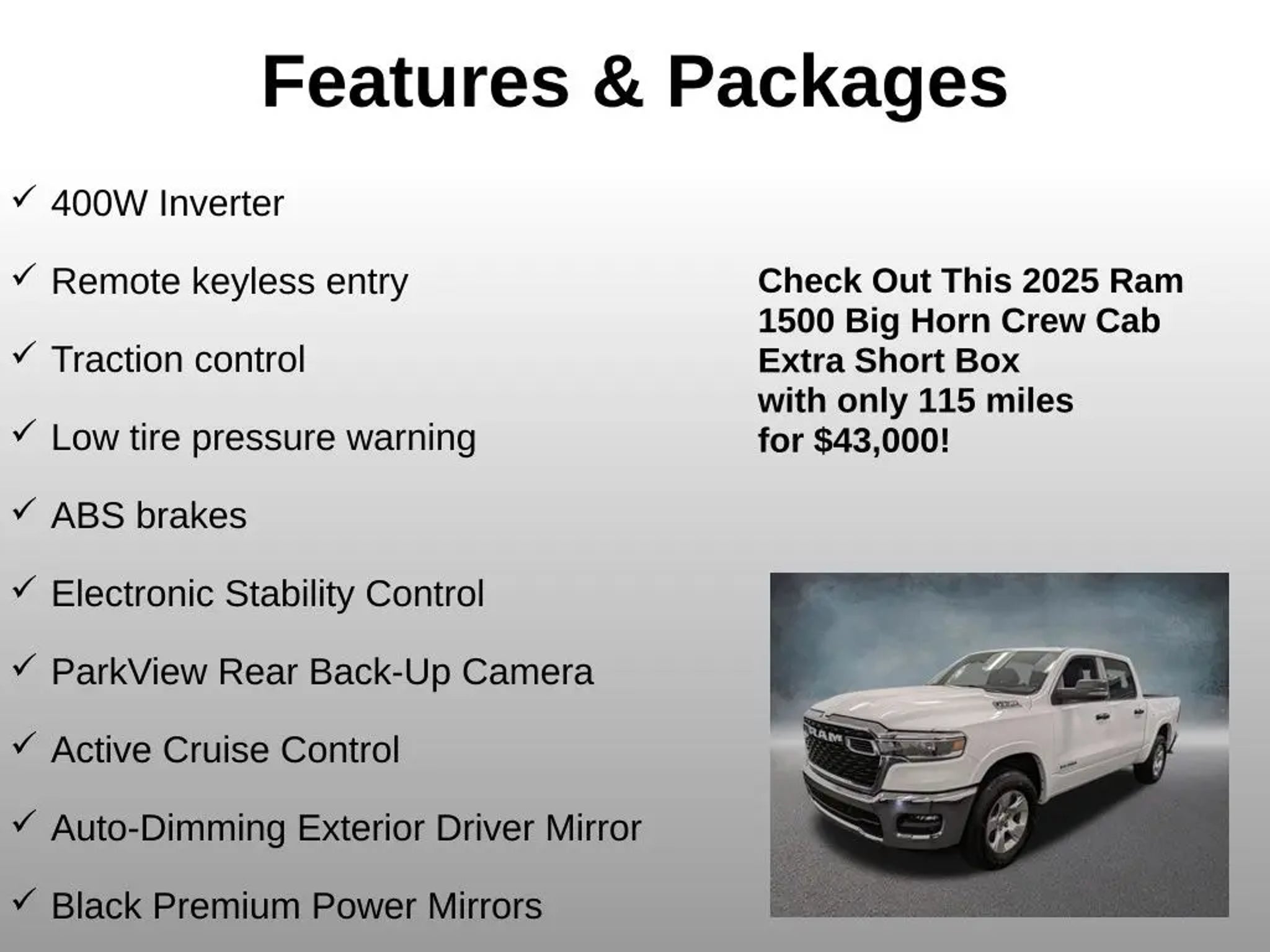 Features & Packages

✓ 400W Inverter

✓ Remote keyless entry

✓ Traction control

✓ Low tire pressure warning

✓ ABS brakes

✓ Electronic Stability Control

✓ ParkView Rear Back-Up Camera

✓ Active Cruise Control

✓ Auto-Dimming Exterior Driver Mirror

✓ Black Premium Power Mirrors

Check Out This 2025 Ram 1500 Big Horn Crew Cab Extra Short Box with only 115 miles for $43,000!

RAM